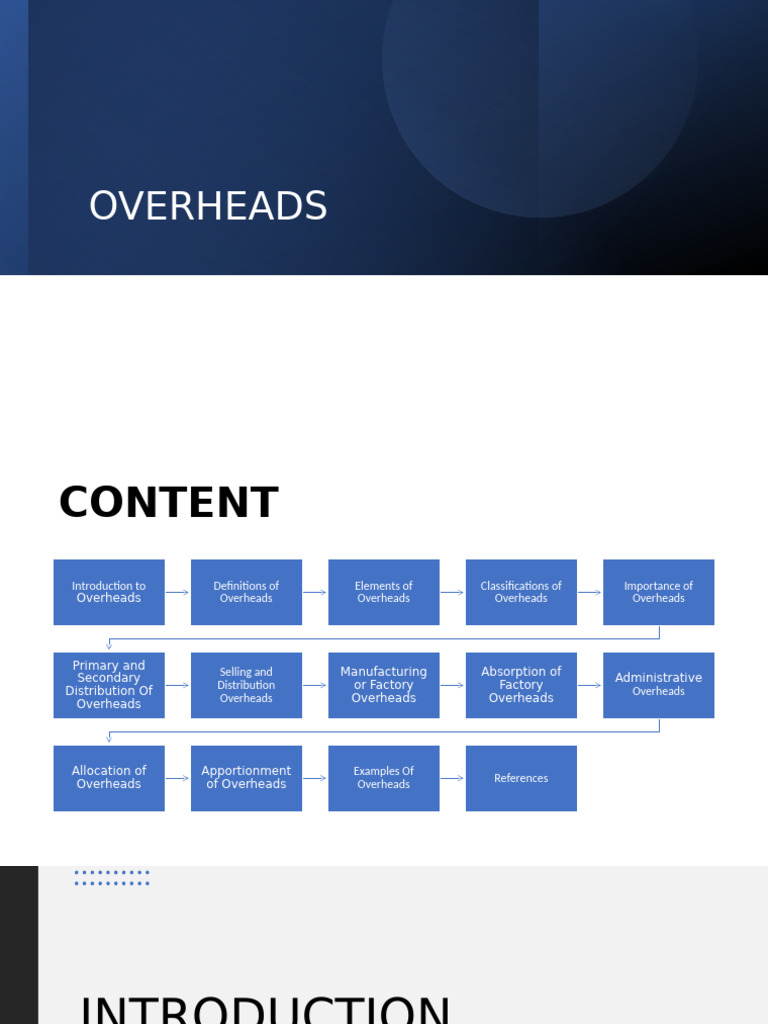 OVERHEADS

CONTENT

Introduction to Overheads

Definitions of Overheads

Elements of Overheads

Classifications of Overheads

Importance of Overheads

Primary and Secondary Distribution Of Overheads

Selling and Distribution Overheads

Manufacturing or Factory Overheads

Absorption of Factory Overheads

Administrative Overheads

Allocation of Overheads

Apportionment of Overheads

Examples Of Overheads

References

INTRODUCTION